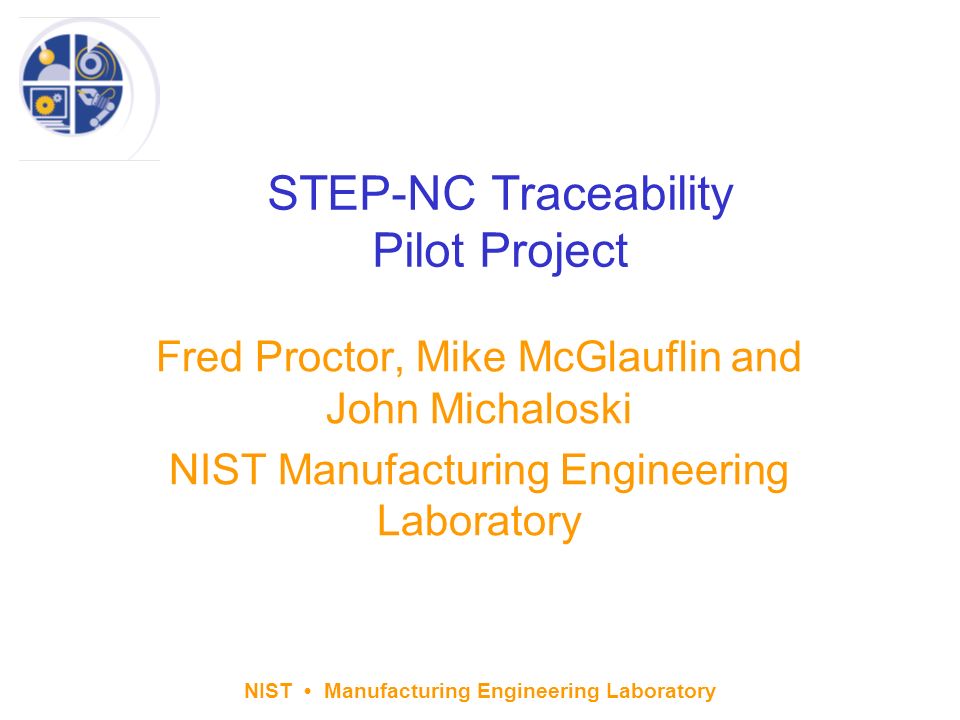 STEP-NC Traceability
Pilot Project

Fred Proctor, Mike McGlauflin and John Michaloski

NIST Manufacturing Engineering Laboratory

NIST • Manufacturing Engineering Laboratory